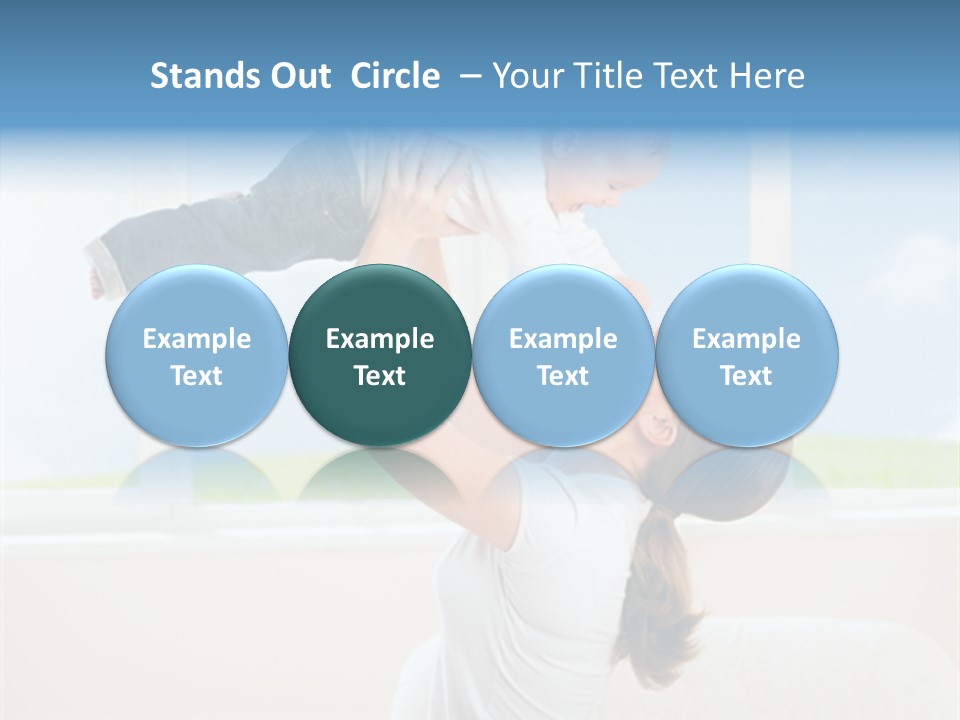 Stands Out Circle – Your Title Text Here

Example Text

Example Text

Example Text

Example Text